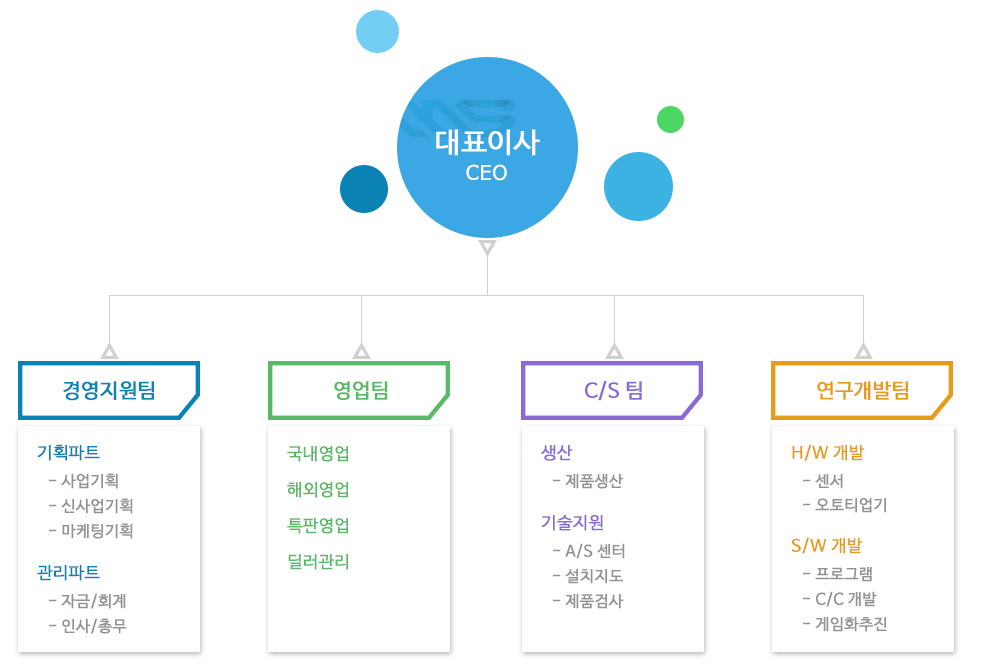 대표이사
CEO

경영지원팀

기획파트
- 사업기획
- 신사업기획
- 마케팅기획

관리파트
- 자금/회계
- 인사/총무

영업팀

국내영업
해외영업
특판영업
딜러관리

C/S 팀

생산
- 제품생산

기술지원
- A/S 센터
- 설치지도
- 제품검사

연구개발팀

H/W 개발
- 센서
- 오토티업기

S/W 개발
- 프로그램
- C/C 개발
- 게임화추진